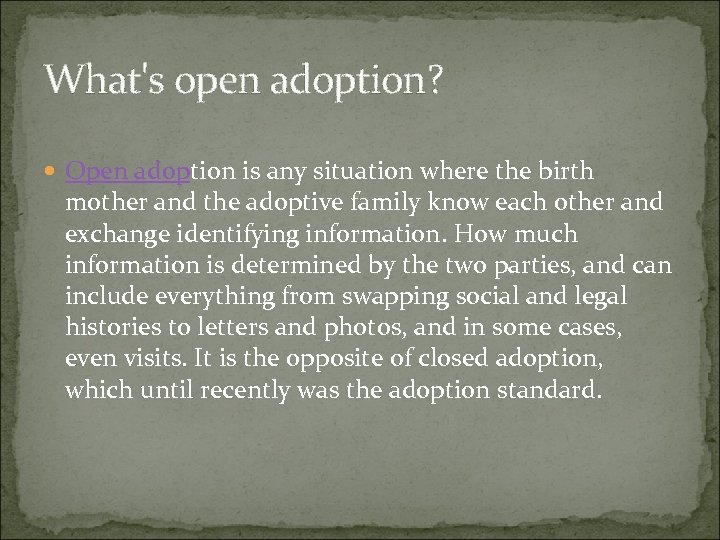 What's open adoption?

Open adoption is any situation where the birth mother and the adoptive family know each other and exchange identifying information. How much information is determined by the two parties, and can include everything from swapping social and legal histories to letters and photos, and in some cases, even visits. It is the opposite of closed adoption, which until recently was the adoption standard.